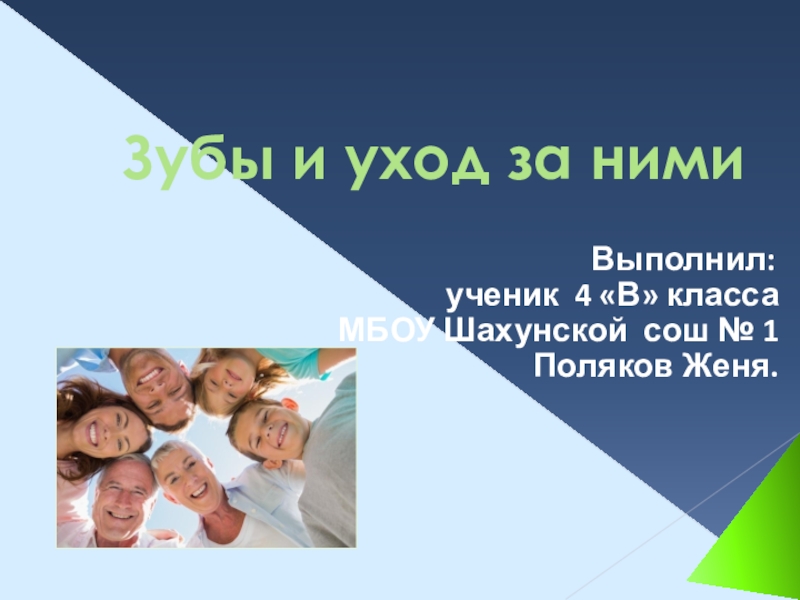 Зубы и уход за ними

Выполнил:
ученик 4 «В» класса
МБОУ Шахунской сош № 1
Поляков Женя.